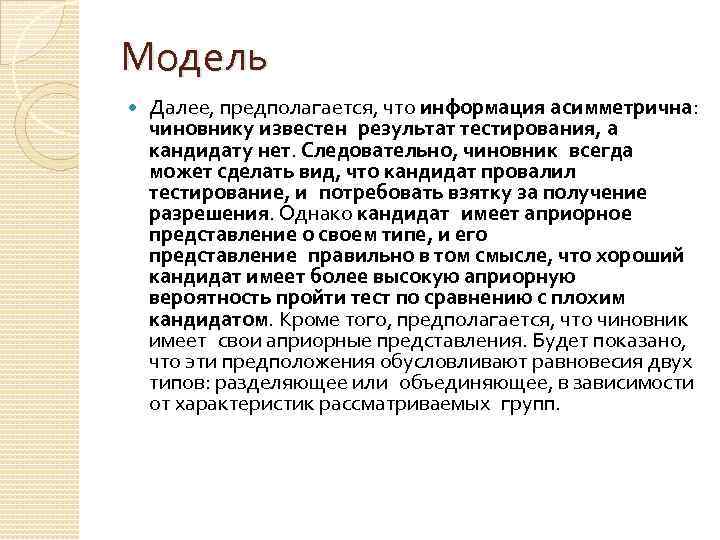 Модель

Далее, предполагается, что информация асимметрична: чиновнику известен результат тестирования, а кандидату нет. Следовательно, чиновник всегда может сделать вид, что кандидат провалил тестирование, и потребовать взятку за получение разрешения. Однако кандидат имеет априорное представление о своем типе, и его представление правильно в том смысле, что хороший кандидат имеет более высокую априорную вероятность пройти тест по сравнению с плохим кандидатом. Кроме того, предполагается, что чиновник имеет свои априорные представления. Будет показано, что эти предположения обусловливают равновесия двух типов: разделяющее или объединяющее, в зависимости от характеристик рассматриваемых групп.